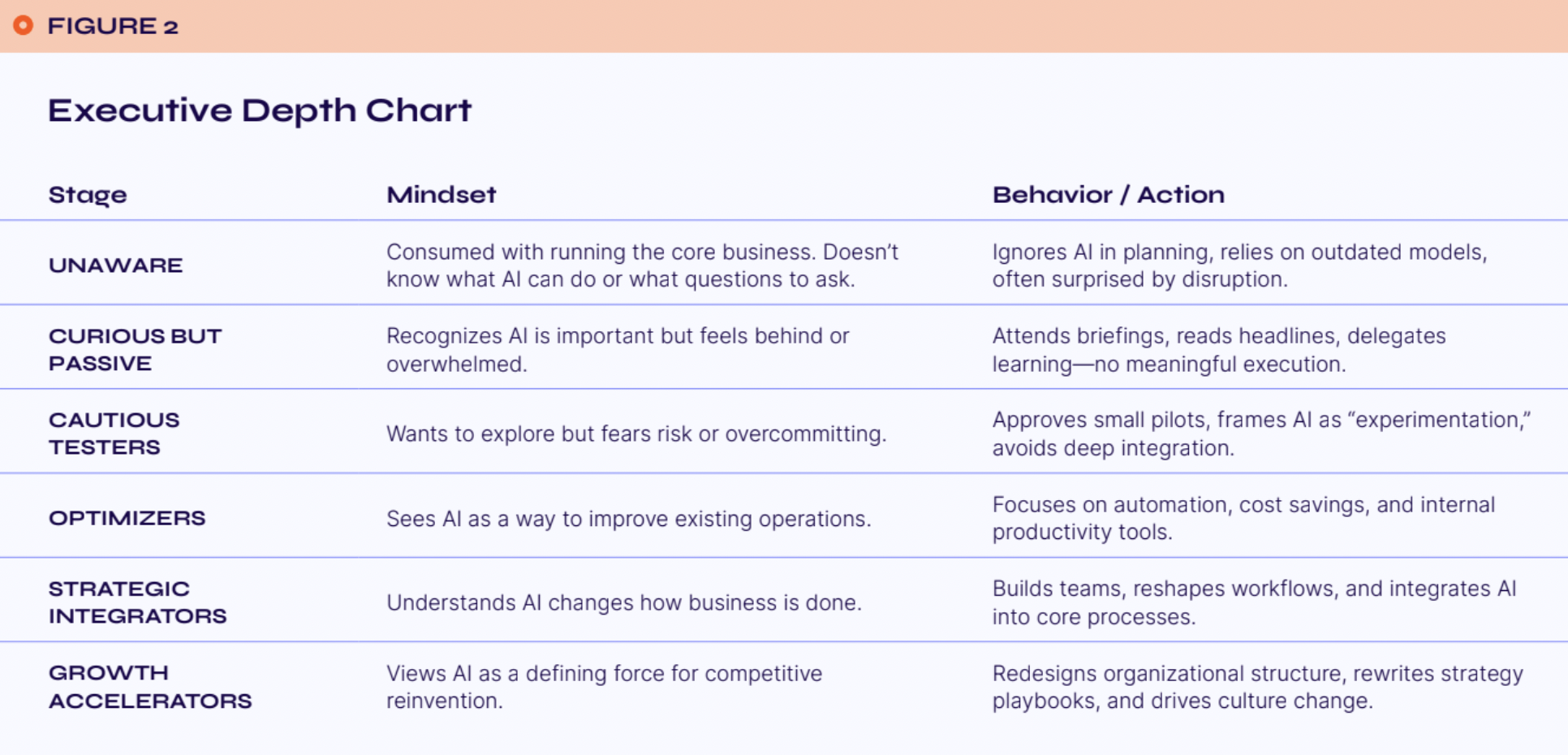 FIGURE 2

Executive Depth Chart

| Stage | Mindset | Behavior / Action |
|---|---|---|
| UNAWARE | Consumed with running the core business. Doesn't know what AI can do or what questions to ask. | Ignores AI in planning, relies on outdated models, often surprised by disruption. |
| CURIOUS BUT PASSIVE | Recognizes AI is important but feels behind or overwhelmed. | Attends briefings, reads headlines, delegates learning—no meaningful execution. |
| CAUTIOUS TESTERS | Wants to explore but fears risk or overcommitting. | Approves small pilots, frames AI as "experimentation," avoids deep integration. |
| OPTIMIZERS | Sees AI as a way to improve existing operations. | Focuses on automation, cost savings, and internal productivity tools. |
| STRATEGIC INTEGRATORS | Understands AI changes how business is done. | Builds teams, reshapes workflows, and integrates AI into core processes. |
| GROWTH ACCELERATORS | Views AI as a defining force for competitive reinvention. | Redesigns organizational structure, rewrites strategy playbooks, and drives culture change. |